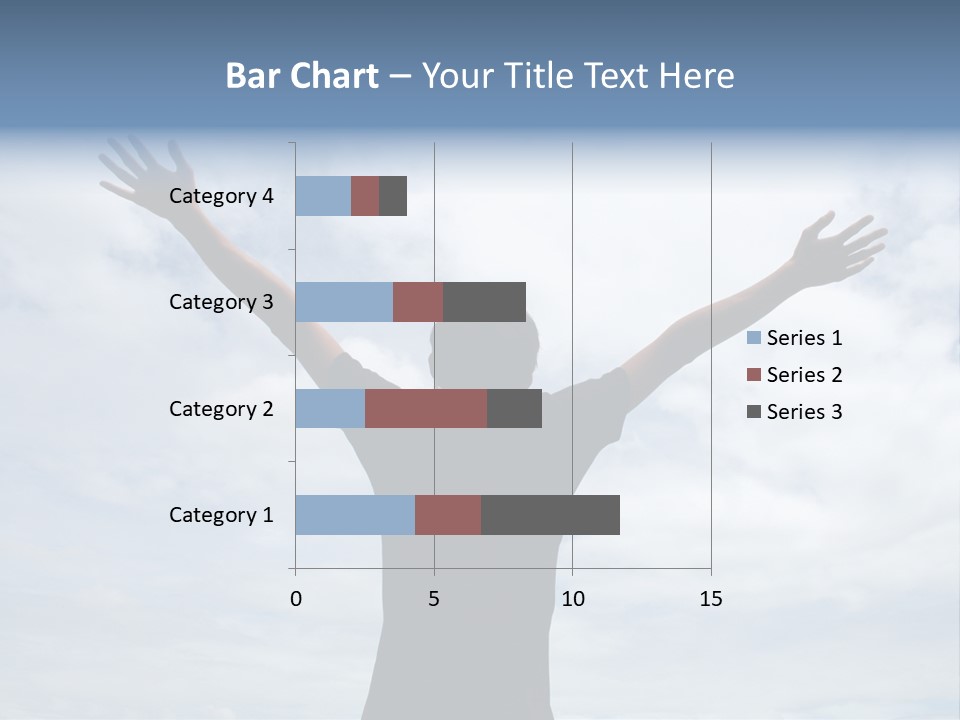 Bar Chart – Your Title Text Here

Category 4
Category 3
Category 2
Category 1

0
5
10
15

Series 1
Series 2
Series 3